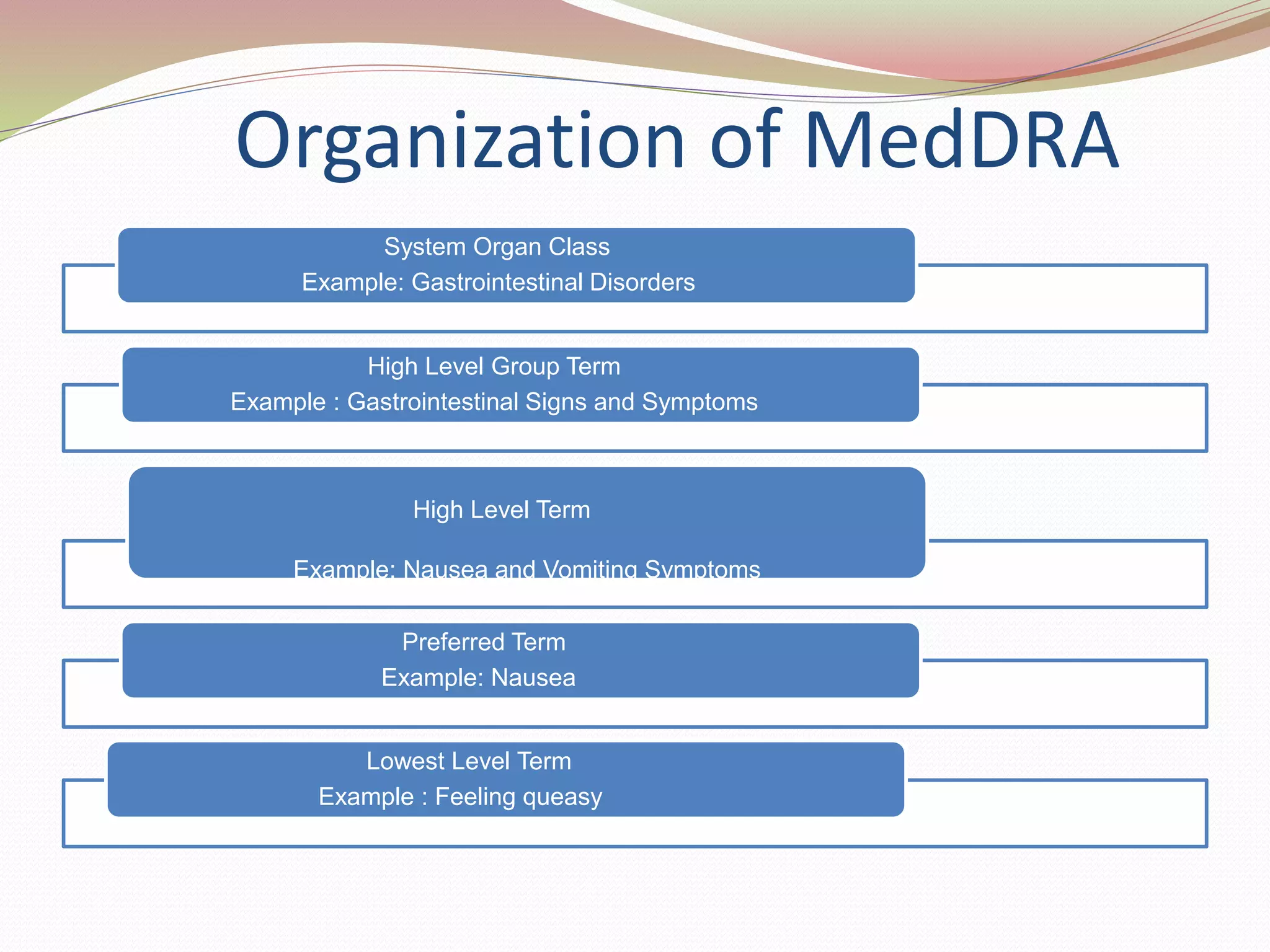 Organization of MedDRA

System Organ Class
Example: Gastrointestinal Disorders

High Level Group Term
Example : Gastrointestinal Signs and Symptoms

High Level Term

Example: Nausea and Vomiting Symptoms

Preferred Term
Example: Nausea

Lowest Level Term
Example : Feeling queasy